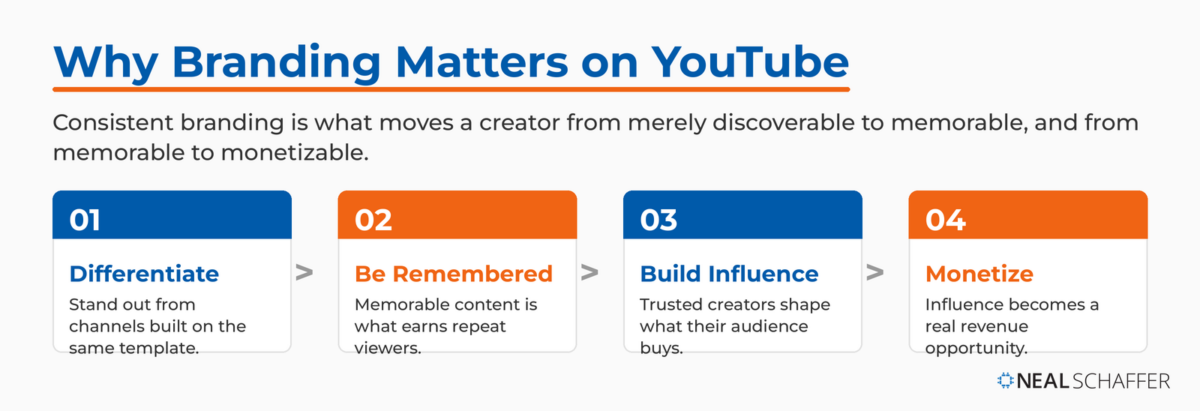 Why Branding Matters on YouTube

Consistent branding is what moves a creator from merely discoverable to memorable, and from memorable to monetizable.

01

Differentiate

Stand out from channels built on the same template.

>

02

Be Remembered

Memorable content is what earns repeat viewers.

>

03

Build Influence

Trusted creators shape what their audience buys.

>

04

Monetize

Influence becomes a real revenue opportunity.

NEAL SCHAFFER